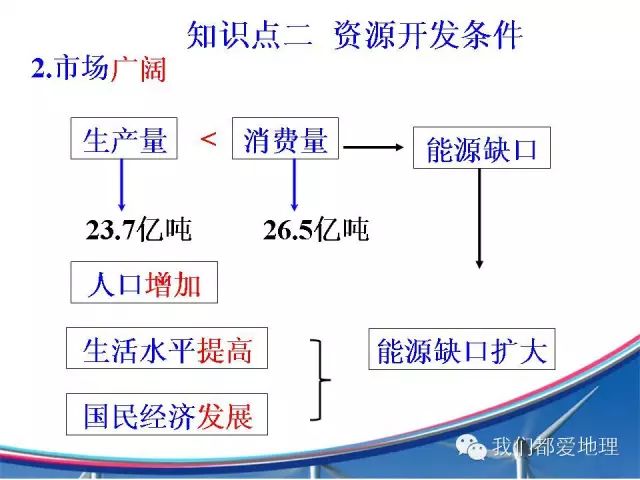 知识点二 资源开发条件

2.市场广阔

生产量 < 消费量 能源缺口

23.7亿吨 26.5亿吨

人口增加

生活水平提高

国民经济发展

能源缺口扩大

我们都爱地理